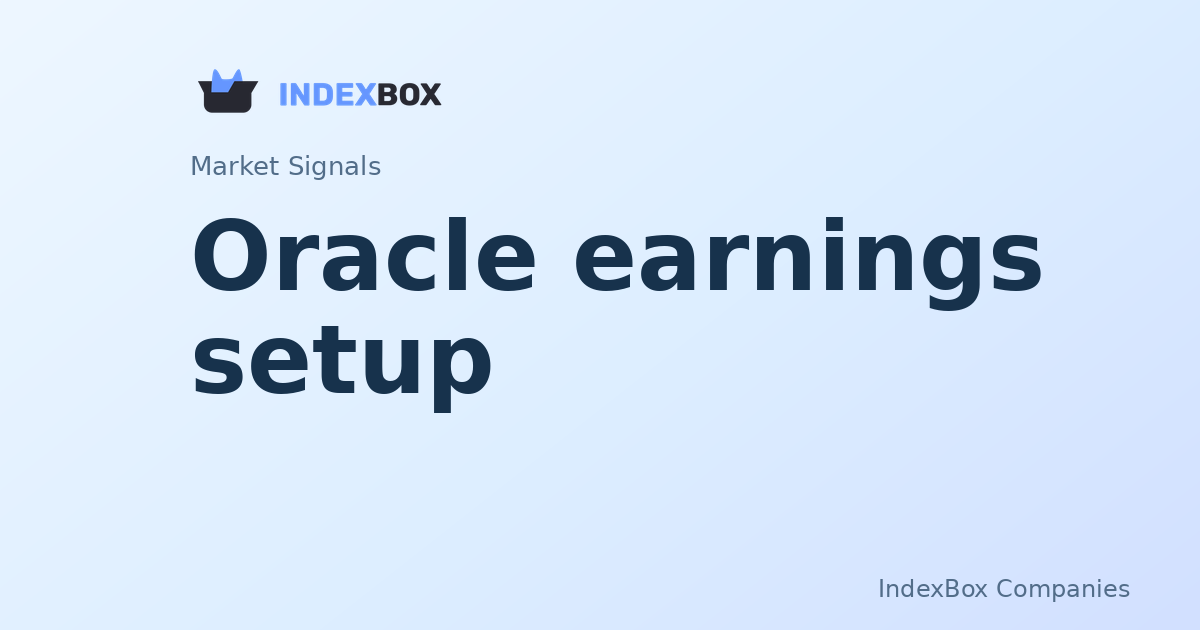 INDEXBOX

Market Signals

Oracle earnings setup

IndexBox Companies